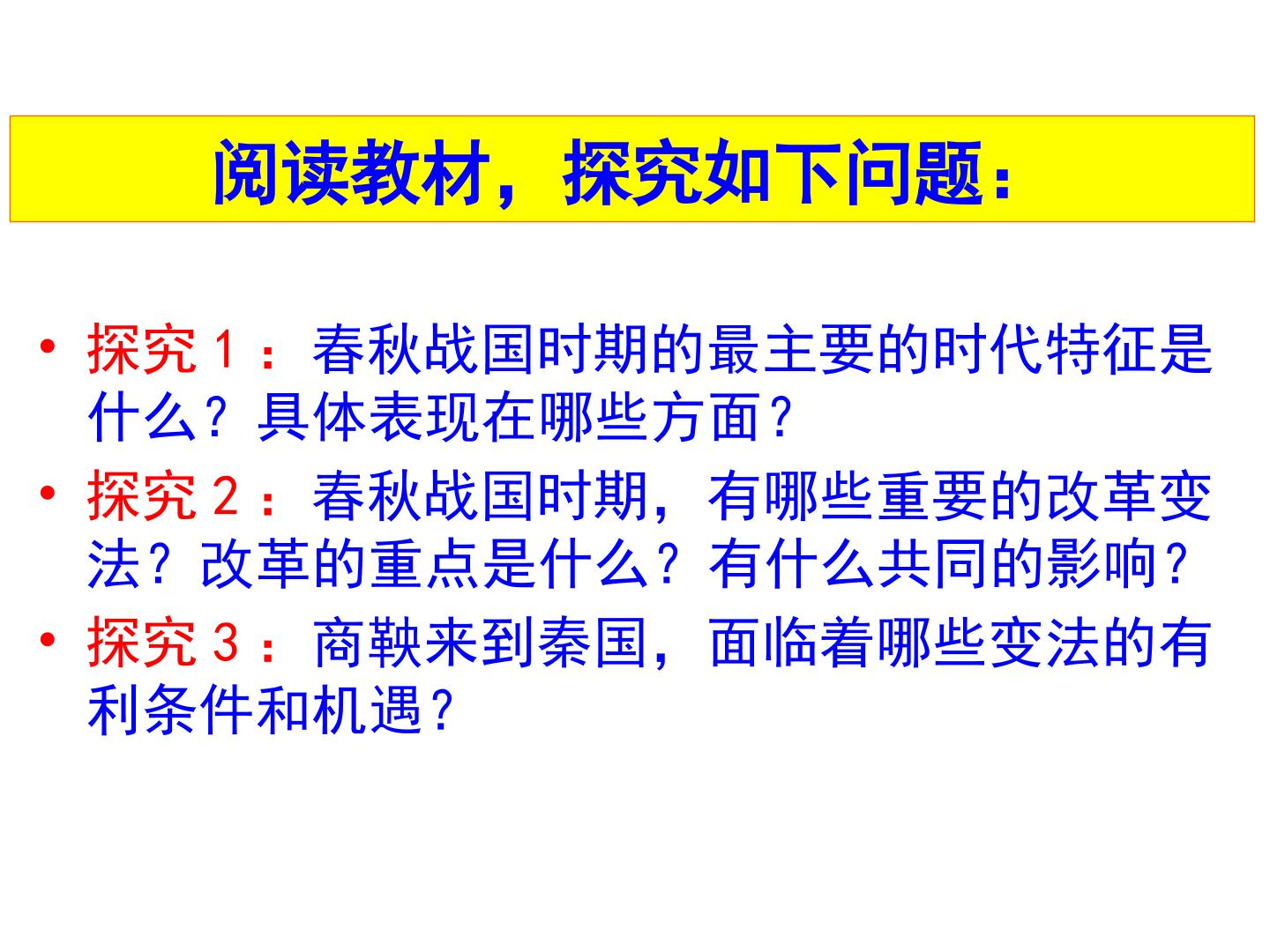 阅读教材，探究如下问题：

• 探究1：春秋战国时期的最主要的时代特征是什么？具体表现在哪些方面？
• 探究2：春秋战国时期，有哪些重要的改革变法？改革的重点是什么？有什么共同的影响？
• 探究3：商鞅来到秦国，面临着哪些变法的有利条件和机遇？